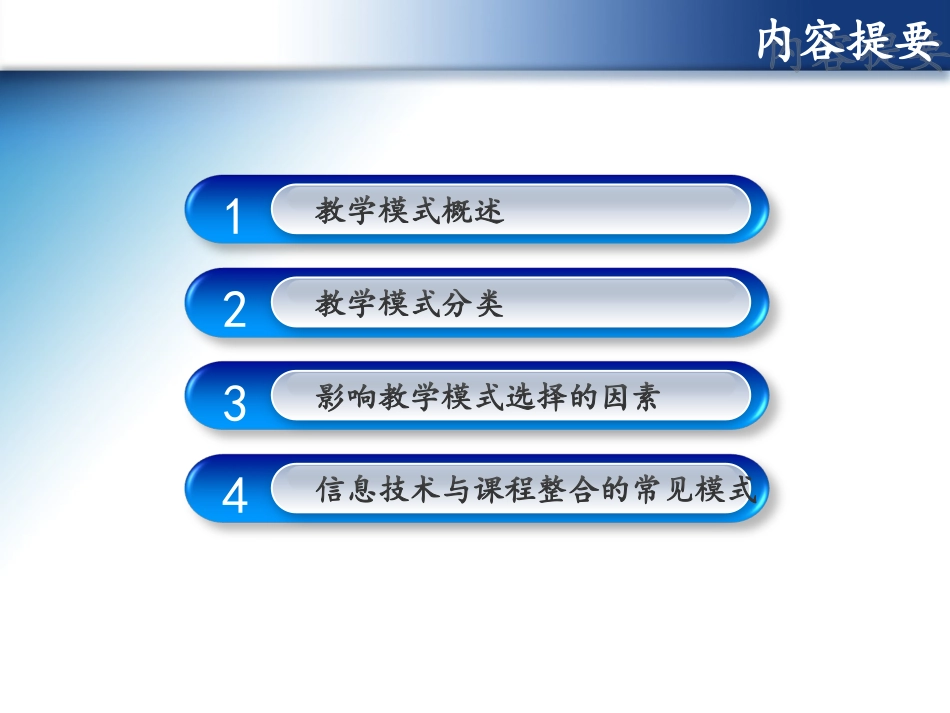 内容提要

1 教学模式概述

2 教学模式分类

3 影响教学模式选择的因素

4 信息技术与课程整合的常见模式